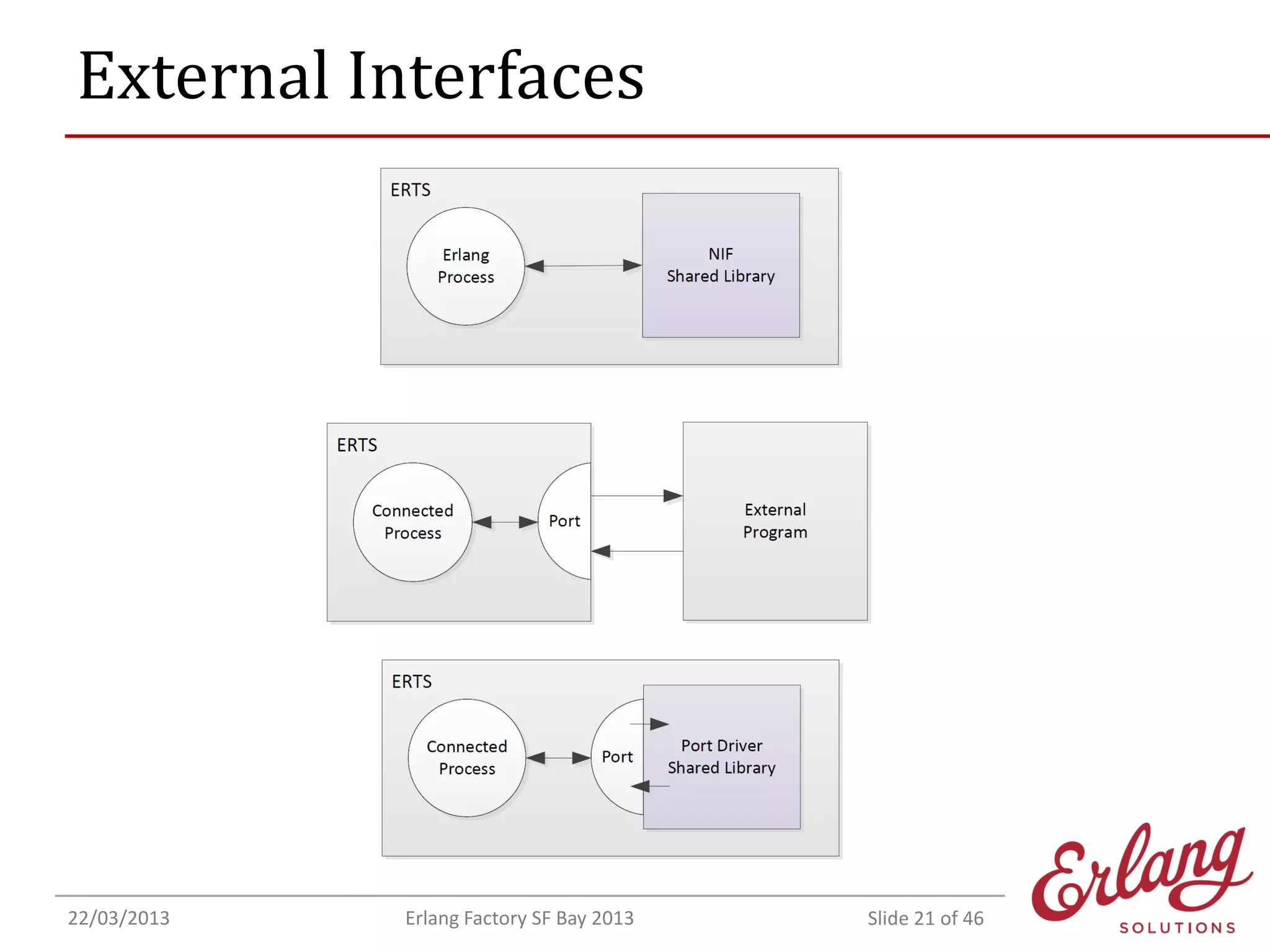 External Interfaces

ERTS

Erlang Process

NIF Shared Library

ERTS

Connected Process

Port

External Program

ERTS

Connected Process

Port

Port Driver Shared Library

22/03/2013

Erlang Factory SF Bay 2013

Slide 21 of 46

Erlang

SOLUTIONS